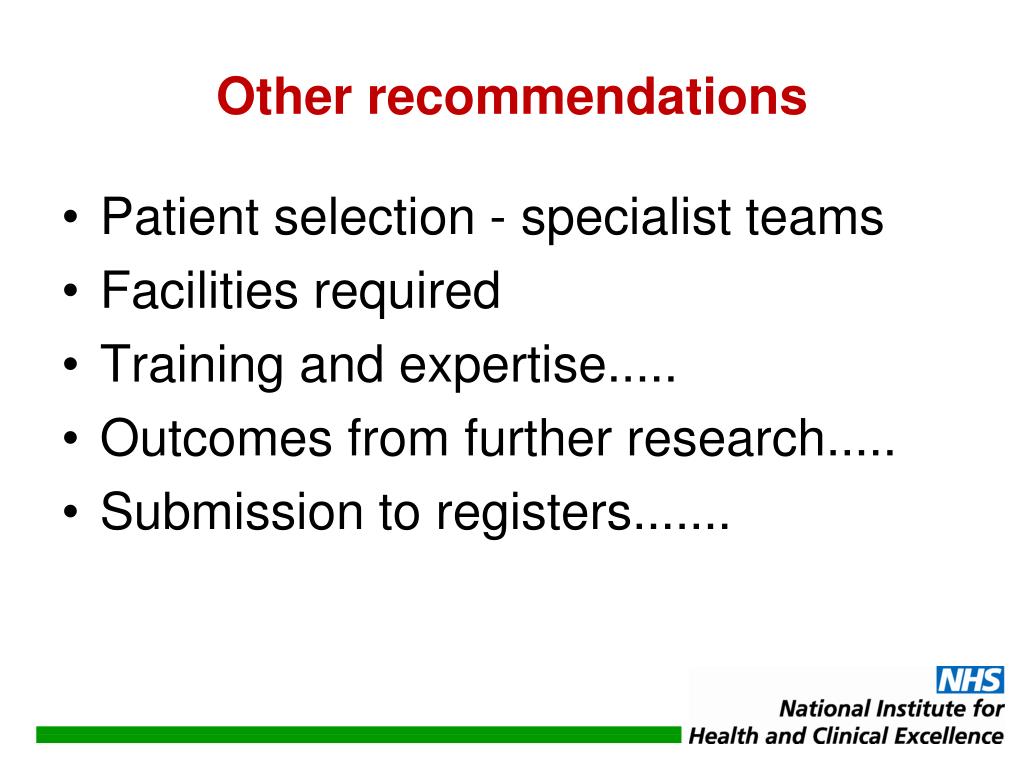 Other recommendations

• Patient selection - specialist teams
• Facilities required
• Training and expertise.....
• Outcomes from further research.....
• Submission to registers.......

NHS
National Institute for
Health and Clinical Excellence